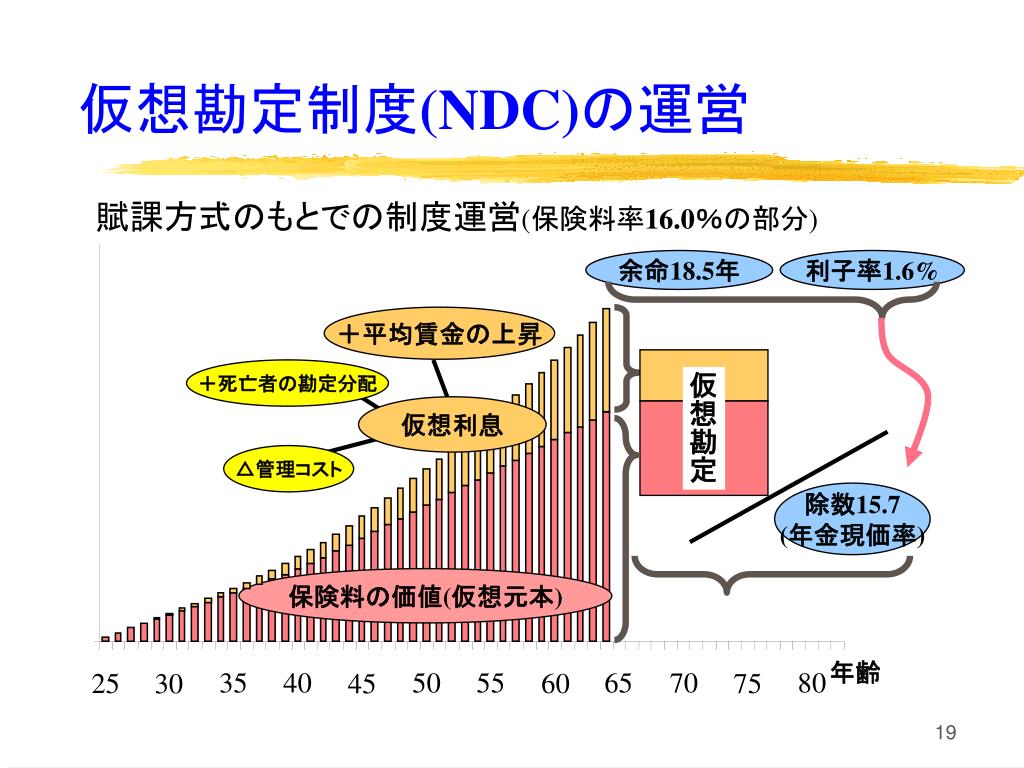 仮想勘定制度(NDC)の運営

賦課方式のもとでの制度運営(保険料率16.0%の部分)

余命18.5年

利子率1.6%

＋平均賃金の上昇

＋死亡者の勘定分配

仮想利息

△管理コスト

仮想勘定

除数15.7
(年金現価率)

保険料の価値(仮想元本)

25 30 35 40 45 50 55 60 65 70 75 80 年齢

19